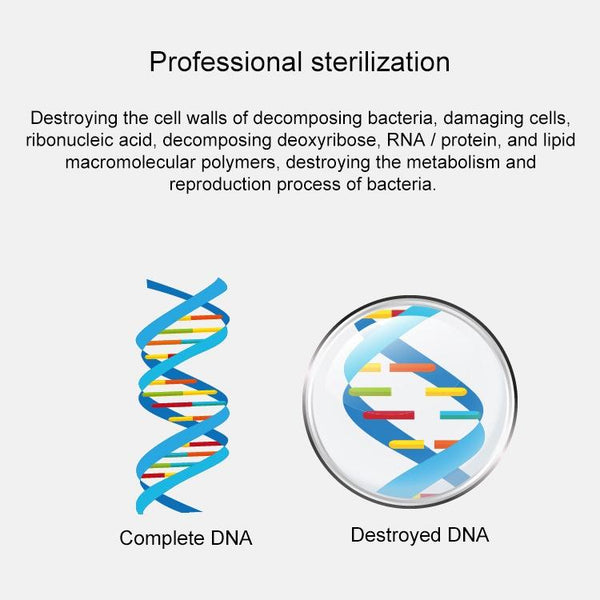 Professional sterilization

Destroying the cell walls of decomposing bacteria, damaging cells, ribonucleic acid, decomposing deoxyribose, RNA / protein, and lipid macromolecular polymers, destroying the metabolism and reproduction process of bacteria.

Complete DNA

Destroyed DNA